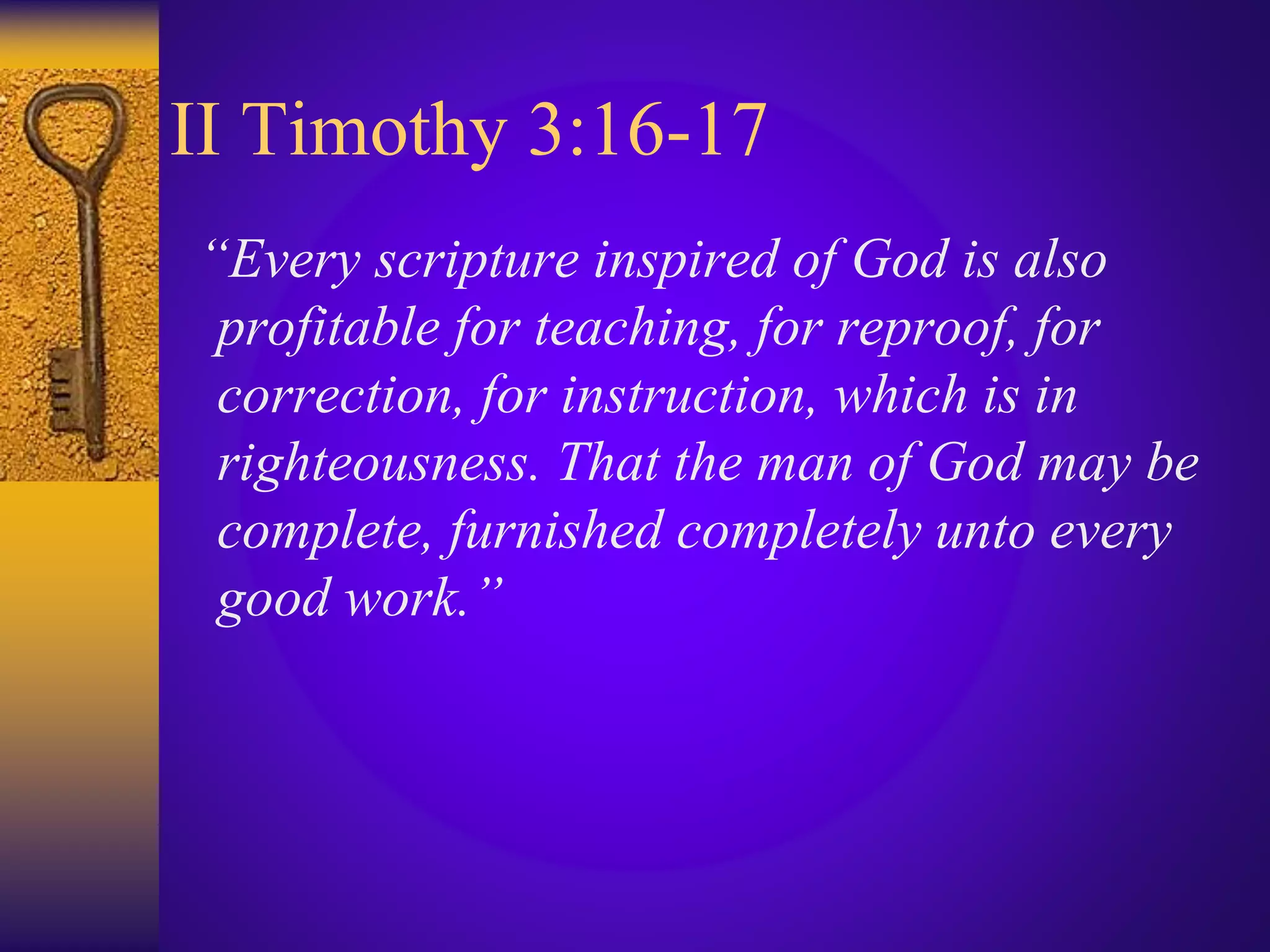 II Timothy 3:16-17

“Every scripture inspired of God is also profitable for teaching, for reproof, for correction, for instruction, which is in righteousness. That the man of God may be complete, furnished completely unto every good work.”